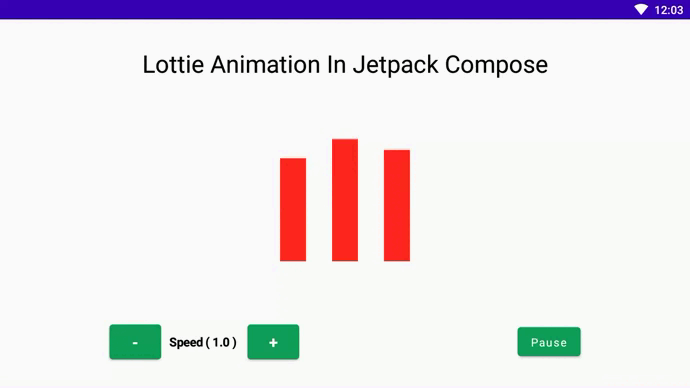 12:03

Lottie Animation In Jetpack Compose

-

Speed ( 1.0 )

+

Pause